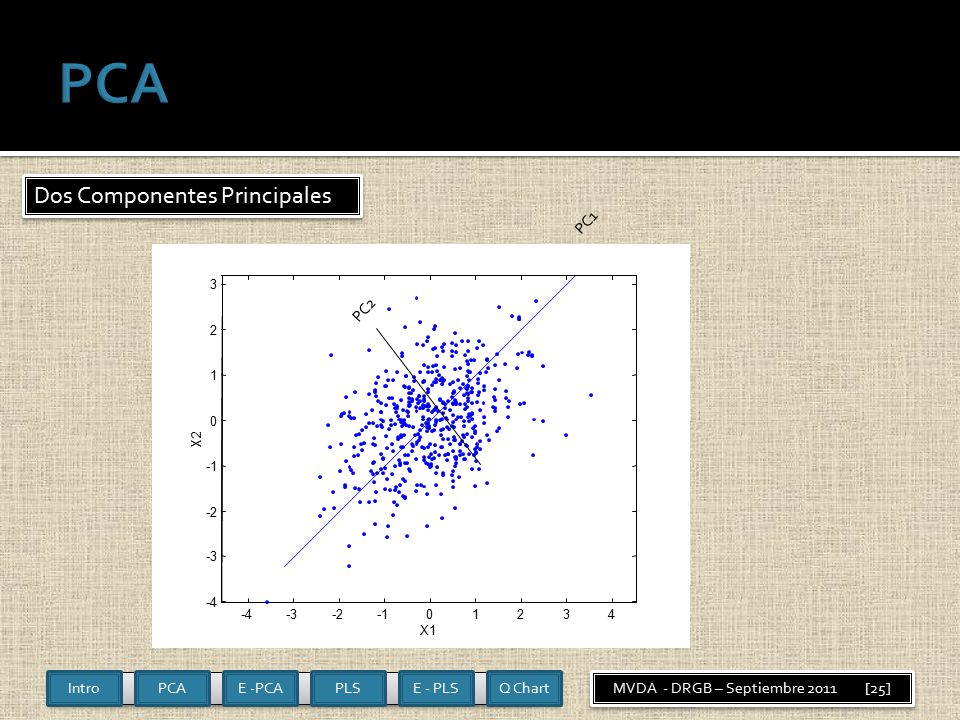 PCA

Dos Componentes Principales

PC1

PC2

3
2
1
0
-1
-2
-3
-4

X2

-4 -3 -2 -1 0 1 2 3 4

X1

Intro PCA E -PCA PLS E - PLS Q Chart

MVDA - DRGB – Septiembre 2011 [25]